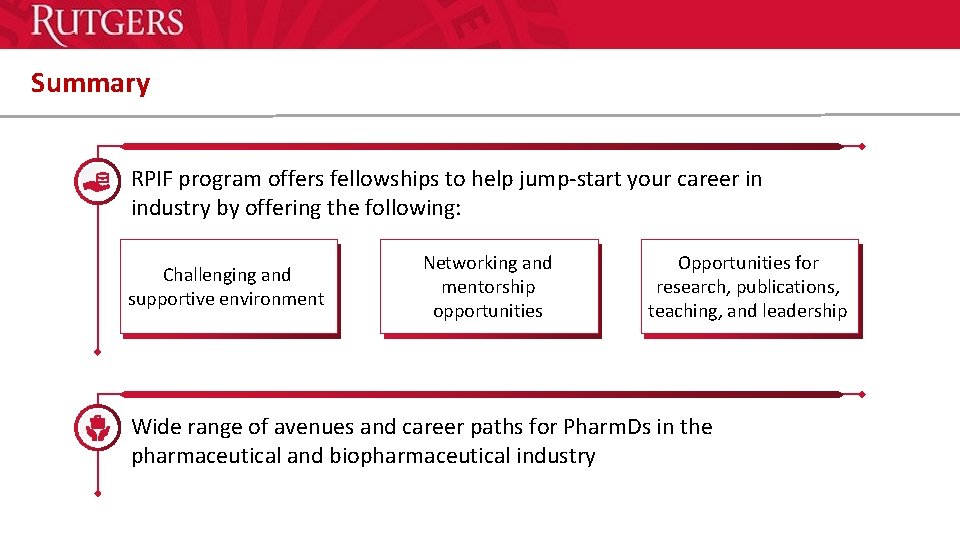 RUTGERS

Summary

RPIF program offers fellowships to help jump-start your career in industry by offering the following:

Challenging and supportive environment

Networking and mentorship opportunities

Opportunities for research, publications, teaching, and leadership

Wide range of avenues and career paths for PharmDs in the pharmaceutical and biopharmaceutical industry